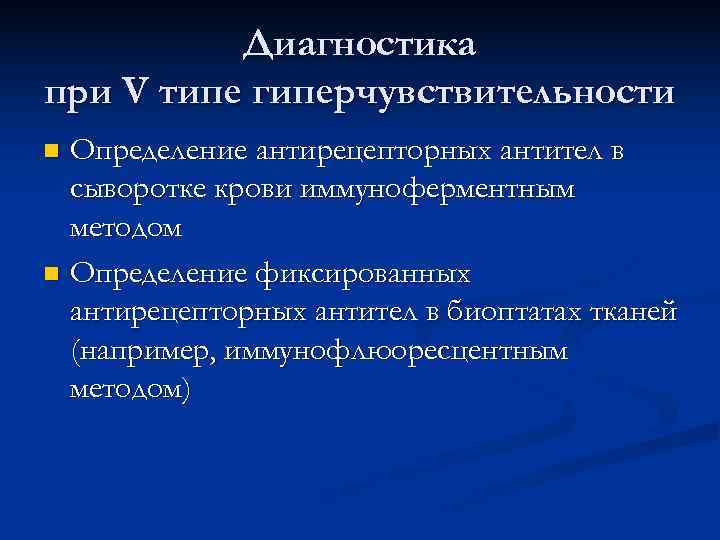 Диагностика
при V типе гиперчувствительности

Определение антирецепторных антител в сыворотке крови иммуноферментным методом

Определение фиксированных антирецепторных антител в биоптатах тканей (например, иммунофлюоресцентным методом)